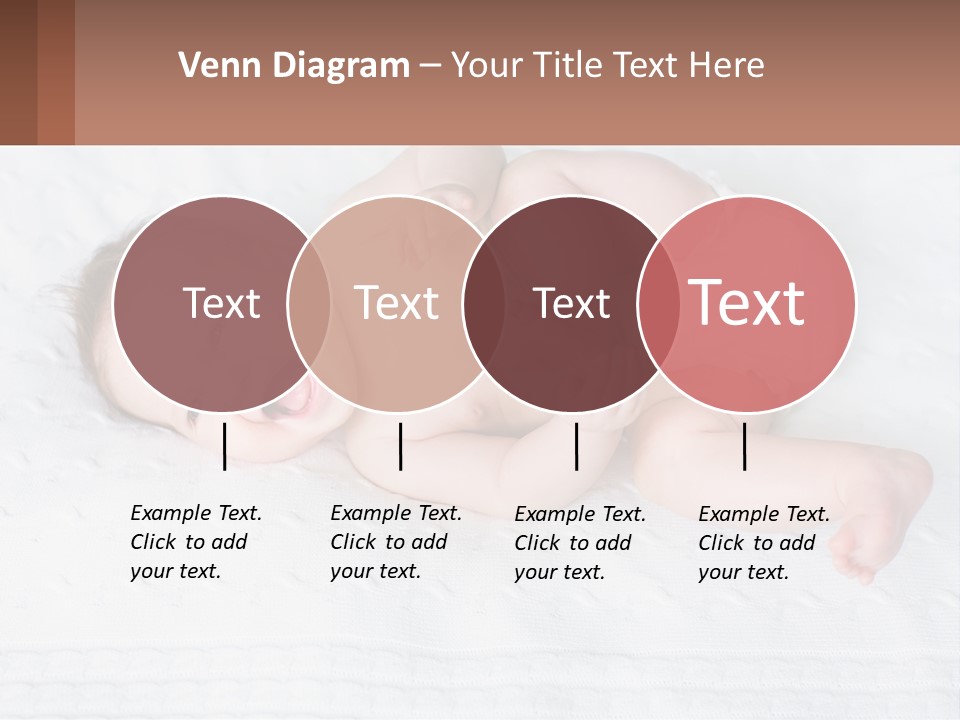 Venn Diagram – Your Title Text Here

Text

Text

Text

Text

Example Text. Click to add your text.

Example Text. Click to add your text.

Example Text. Click to add your text.

Example Text. Click to add your text.